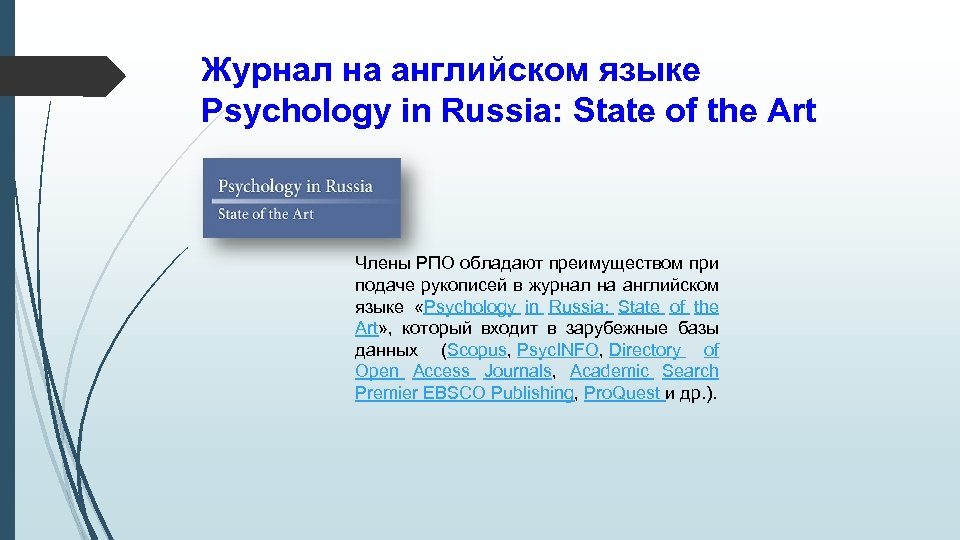 Журнал на английском языке Psychology in Russia: State of the Art

Psychology in Russia
State of the Art

Члены РПО обладают преимуществом при подаче рукописей в журнал на английском языке «Psychology in Russia: State of the Art», который входит в зарубежные базы данных (Scopus, PsycINFO, Directory of Open Access Journals, Academic Search Premier EBSCO Publishing, ProQuest и др.).